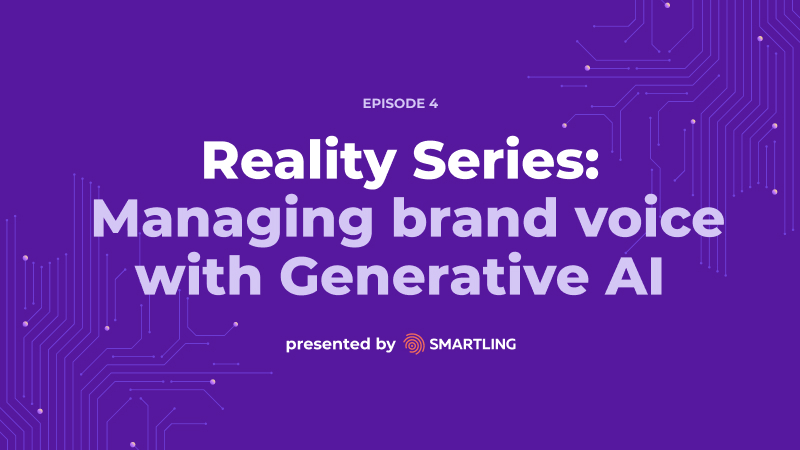 EPISODE 4

Reality Series: Managing brand voice with Generative AI

presented by SMARTLING